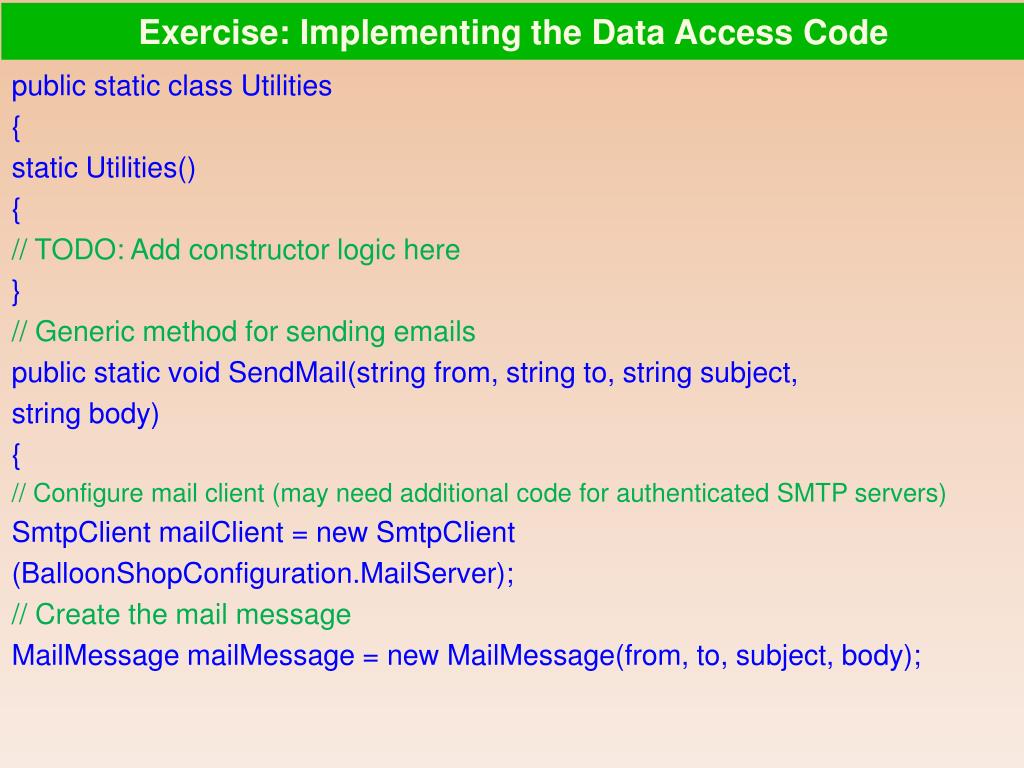 Exercise: Implementing the Data Access Code

public static class Utilities
{
static Utilities()
{
// TODO: Add constructor logic here
}
// Generic method for sending emails
public static void SendMail(string from, string to, string subject, string body)
{
// Configure mail client (may need additional code for authenticated SMTP servers)
SmtpClient mailClient = new SmtpClient (BalloonShopConfiguration.MailServer);
// Create the mail message
MailMessage mailMessage = new MailMessage(from, to, subject, body);